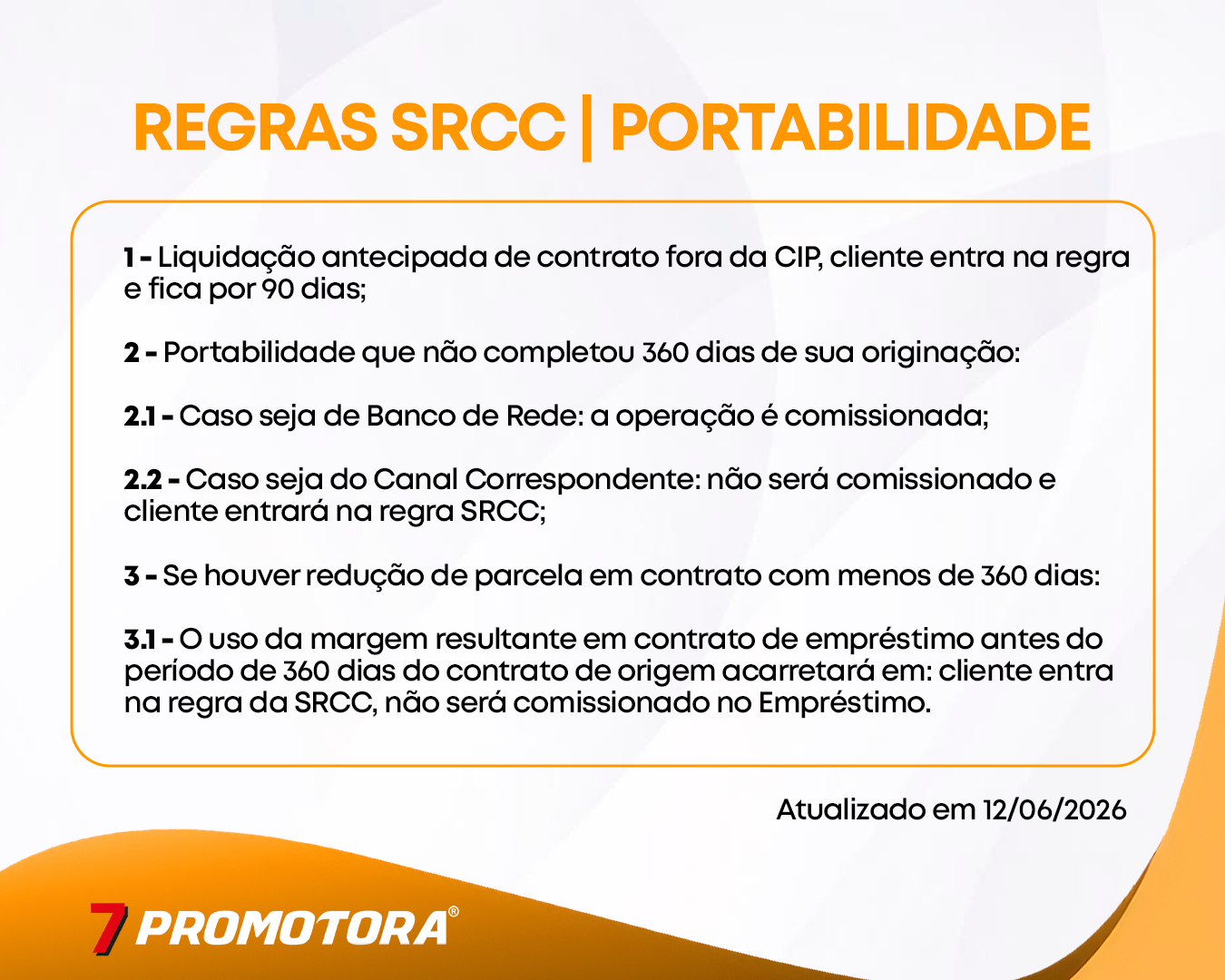 REGRAS SRCC | PORTABILIDADE

1 - Liquidação antecipada de contrato fora da CIP, cliente entra na regra e fica por 90 dias;

2 - Portabilidade que não completou 360 dias de sua originação:

2.1 - Caso seja de Banco de Rede: a operação é comissionada;

2.2 - Caso seja do Canal Correspondente: não será comissionado e cliente entrará na regra SRCC;

3 - Se houver redução de parcela em contrato com menos de 360 dias:

3.1 - O uso da margem resultante em contrato de empréstimo antes do período de 360 dias do contrato de origem acarretará em: cliente entra na regra da SRCC, não será comissionado no Empréstimo.

Atualizado em 12/06/2026

7 PROMOTORA®